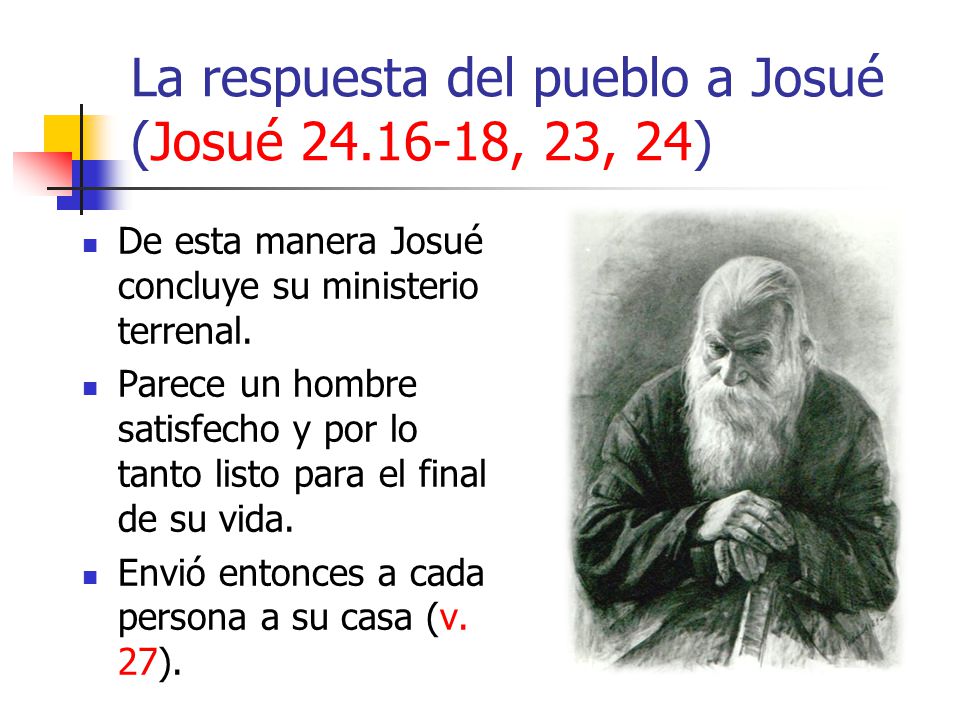 La respuesta del pueblo a Josué (Josué 24.16-18, 23, 24)

- De esta manera Josué concluye su ministerio terrenal.
- Parece un hombre satisfecho y por lo tanto listo para el final de su vida.
- Envió entonces a cada persona a su casa (v. 27).